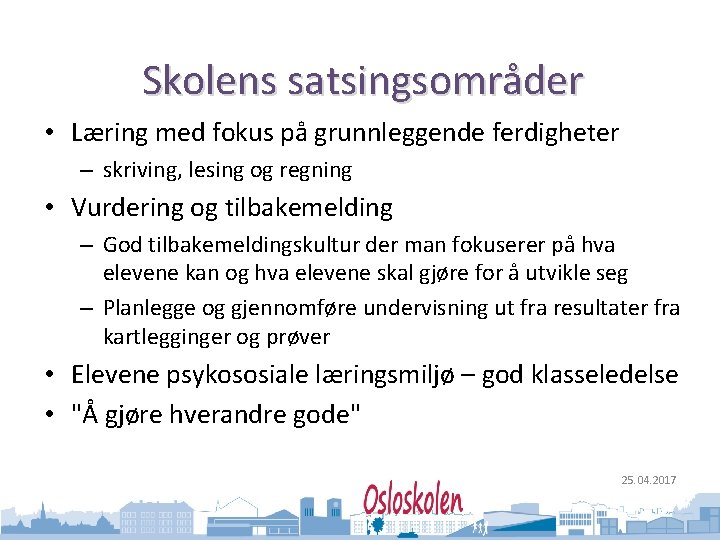 Skolens satsingsområder

• Læring med fokus på grunnleggende ferdigheter
– skriving, lesing og regning

• Vurdering og tilbakemelding
– God tilbakemeldingskultur der man fokuserer på hva elevene kan og hva elevene skal gjøre for å utvikle seg
– Planlegge og gjennomføre undervisning ut fra resultater fra kartlegginger og prøver

• Elevene psykososiale læringsmiljø – god klasseledelse
• "Å gjøre hverandre gode"

25.04.2017

Osloskolen